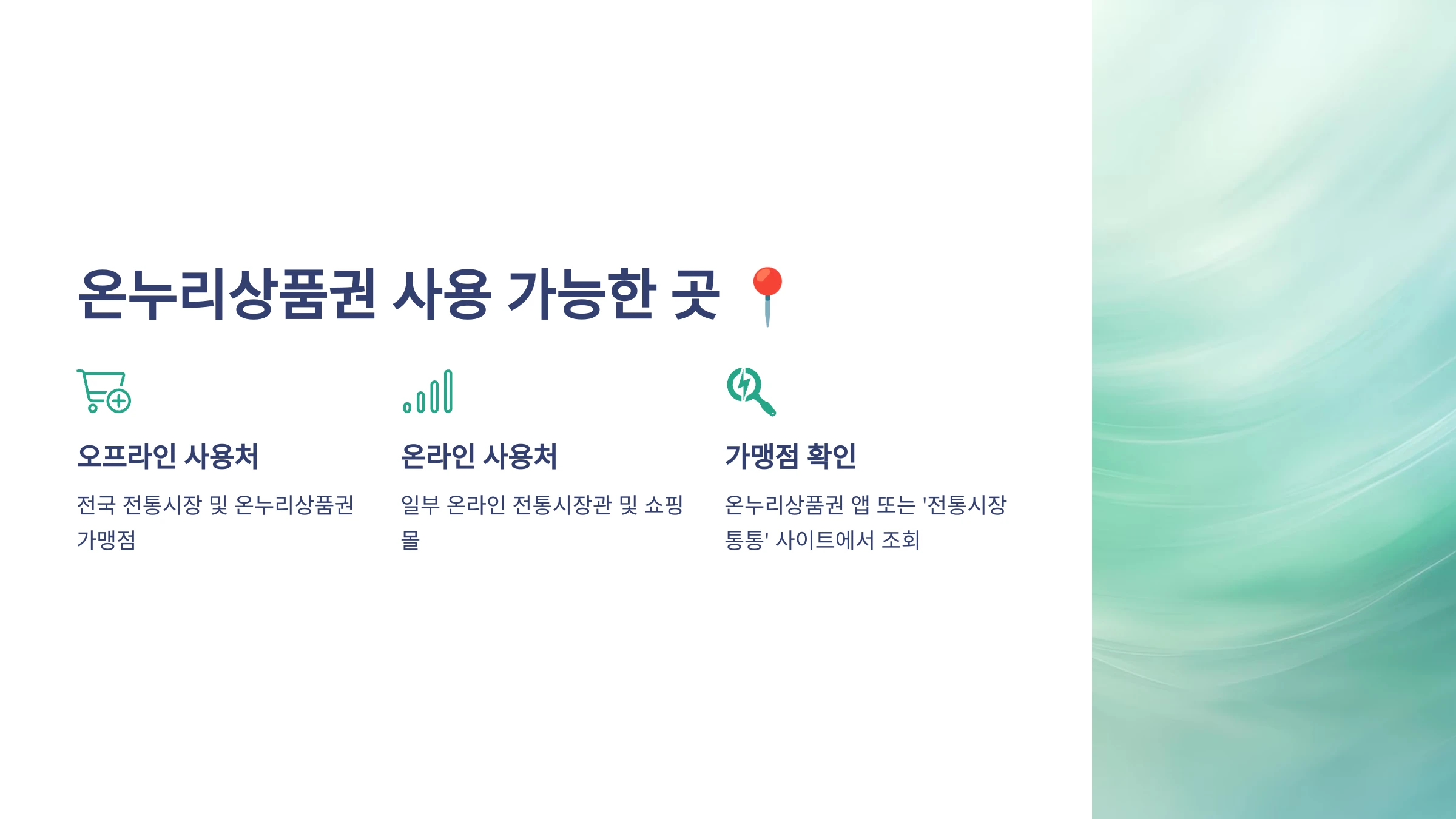 온누리상품권 사용 가능한 곳 📍

오프라인 사용처

전국 전통시장 및 온누리상품권 가맹점

온라인 사용처

일부 온라인 전통시장관 및 쇼핑몰

가맹점 확인

온누리상품권 앱 또는 '전통시장 통통' 사이트에서 조회